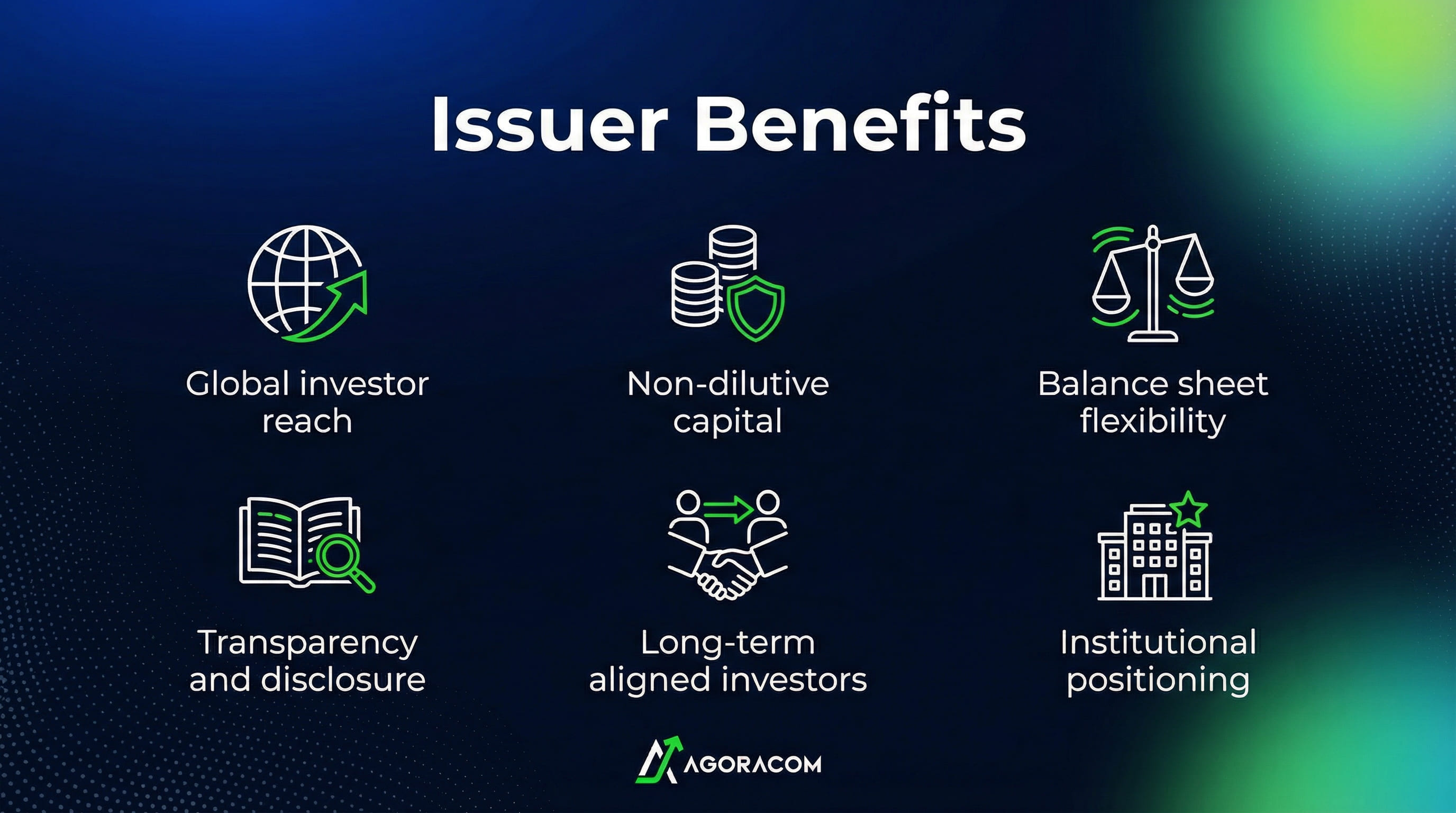 Issuer Benefits

Global investor reach

Non-dilutive capital

Balance sheet flexibility

Transparency and disclosure

Long-term aligned investors

Institutional positioning

AGORACOM